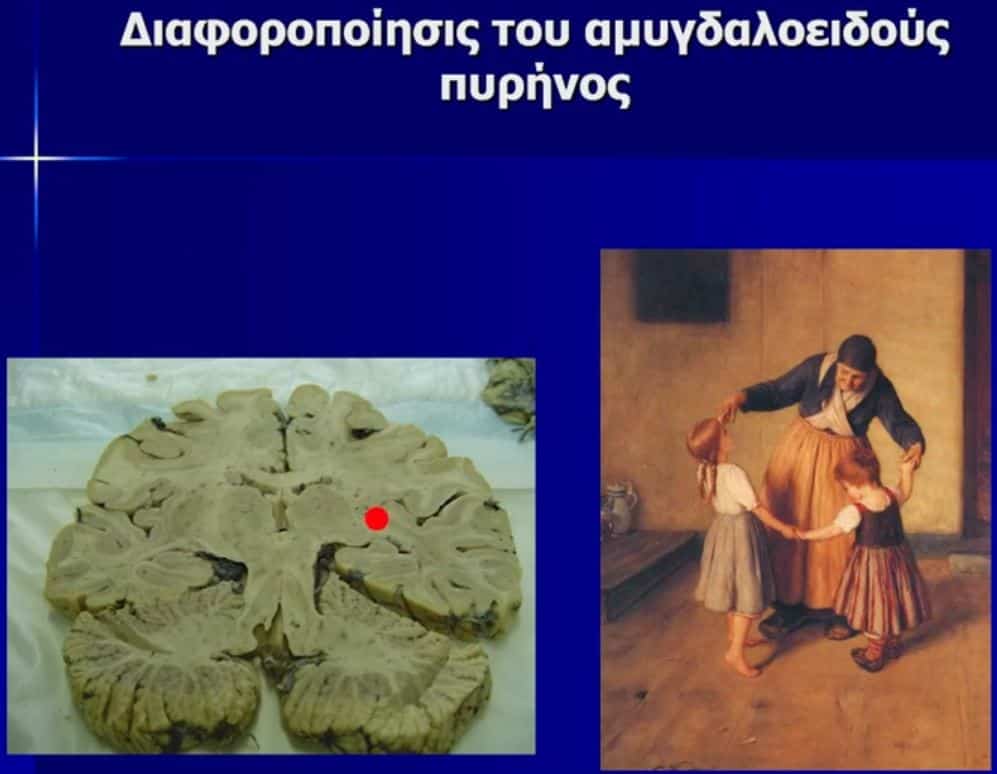 Διαφοροποίησις του αμυγδαλοειδούς πυρήνος